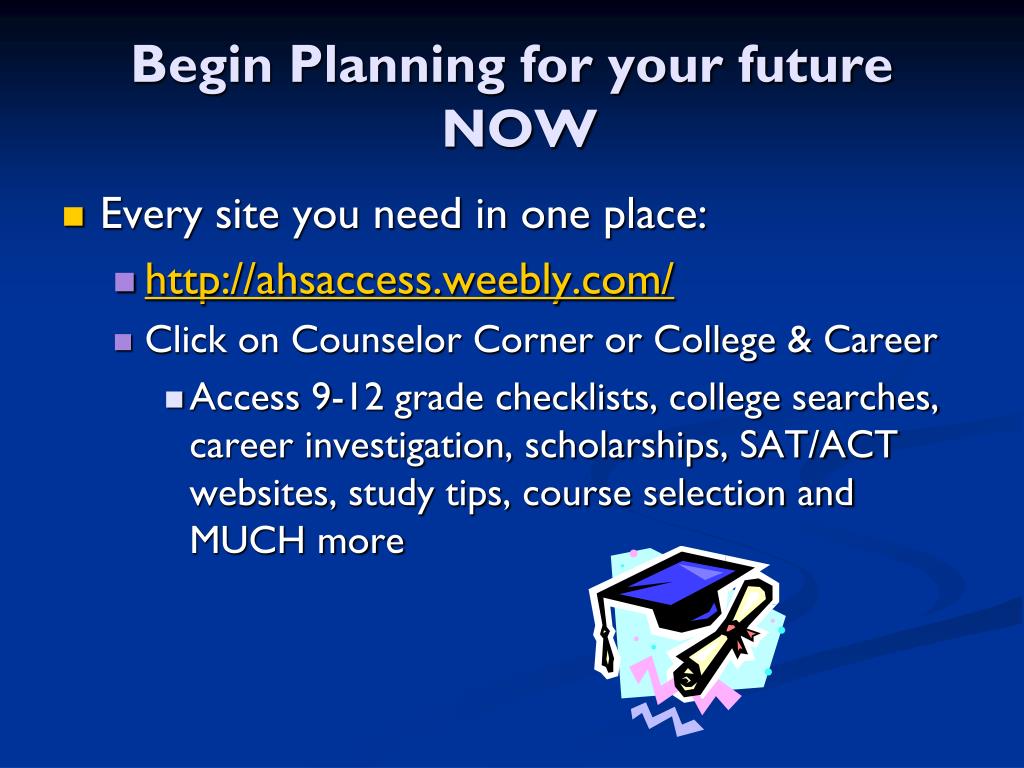 Begin Planning for your future NOW

Every site you need in one place:

http://ahsaccess.weebly.com/

Click on Counselor Corner or College & Career

Access 9-12 grade checklists, college searches, career investigation, scholarships, SAT/ACT websites, study tips, course selection and MUCH more